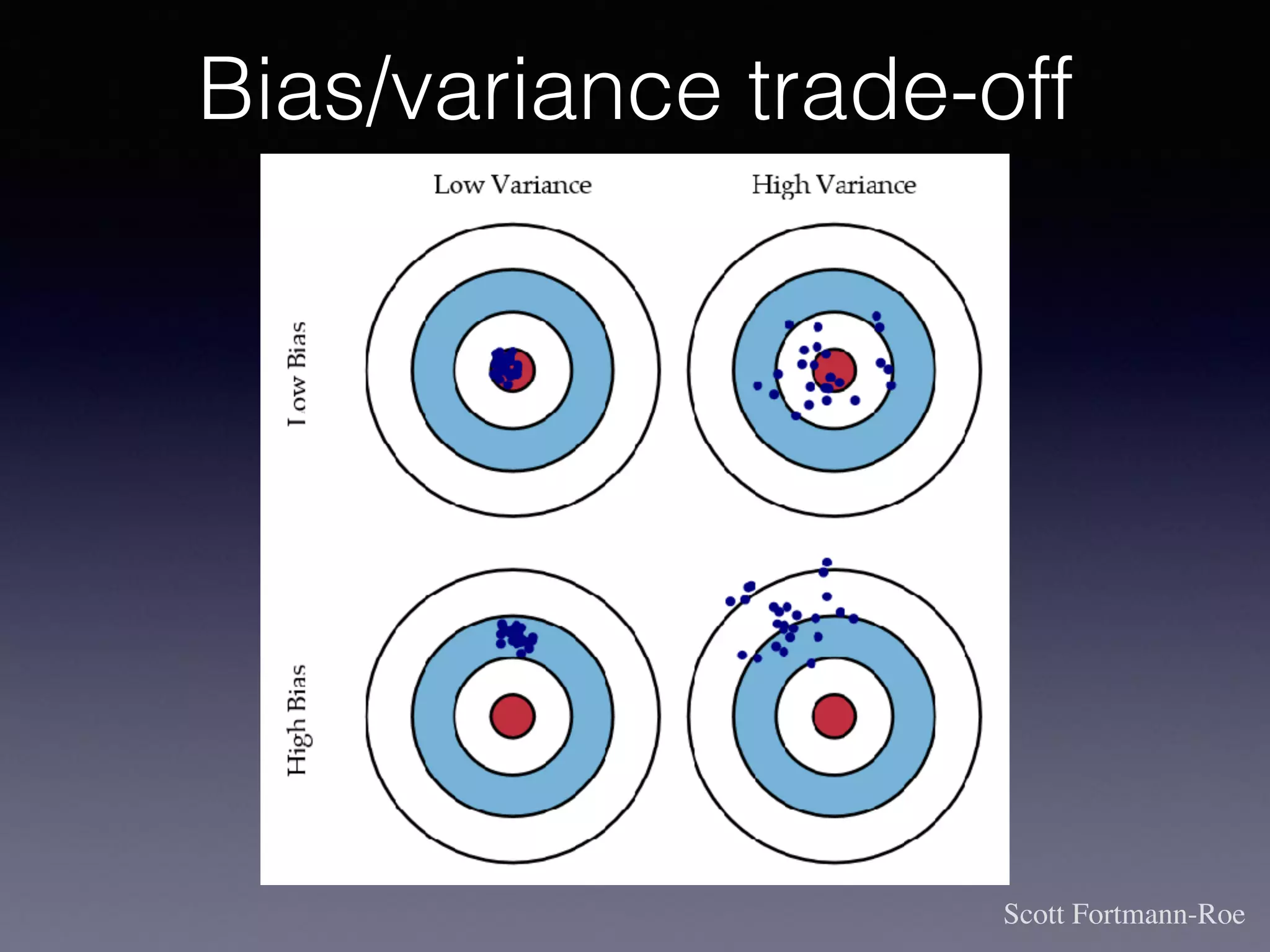 Bias/variance trade-off

Low Variance

High Variance

Low Bias

High Bias

Scott Fortmann-Roe